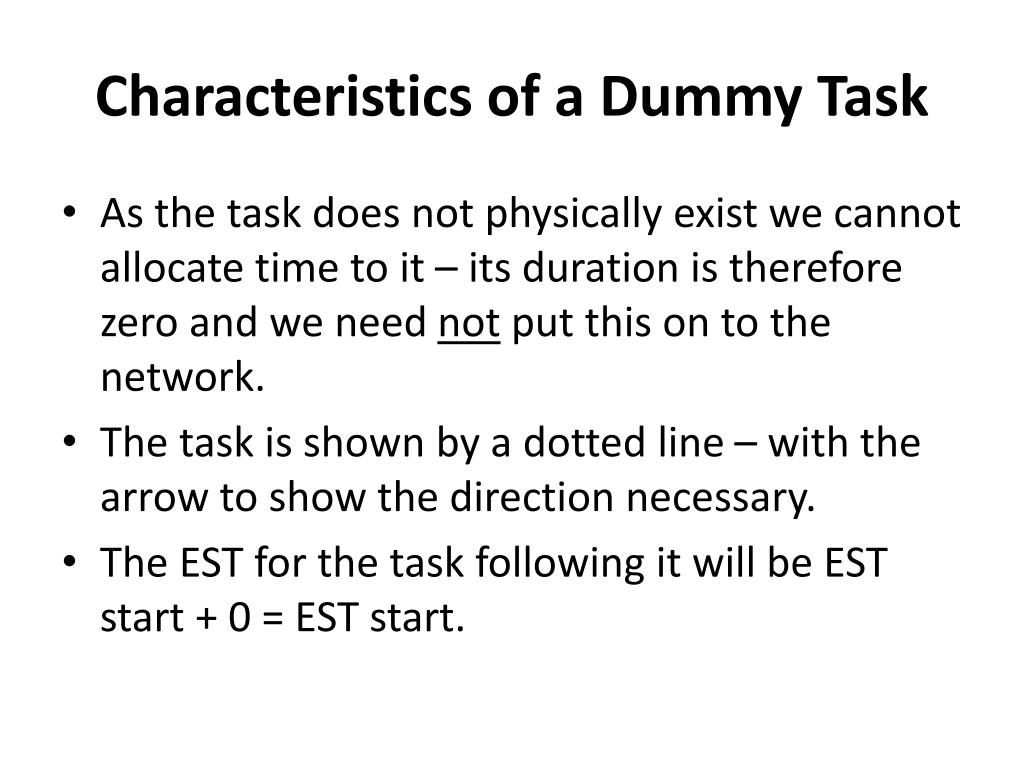 Characteristics of a Dummy Task

• As the task does not physically exist we cannot allocate time to it – its duration is therefore zero and we need not put this on to the network.
• The task is shown by a dotted line – with the arrow to show the direction necessary.
• The EST for the task following it will be EST start + 0 = EST start.